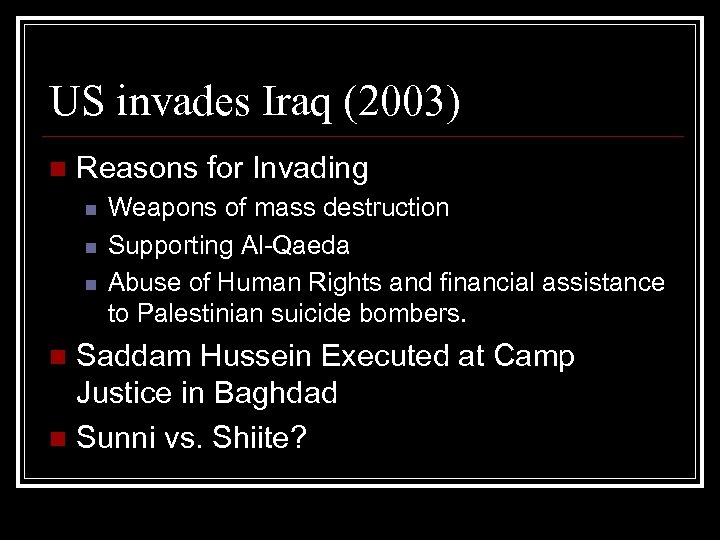 US invades Iraq (2003)

Reasons for Invading

Weapons of mass destruction

Supporting Al-Qaeda

Abuse of Human Rights and financial assistance to Palestinian suicide bombers.

Saddam Hussein Executed at Camp Justice in Baghdad

Sunni vs. Shiite?